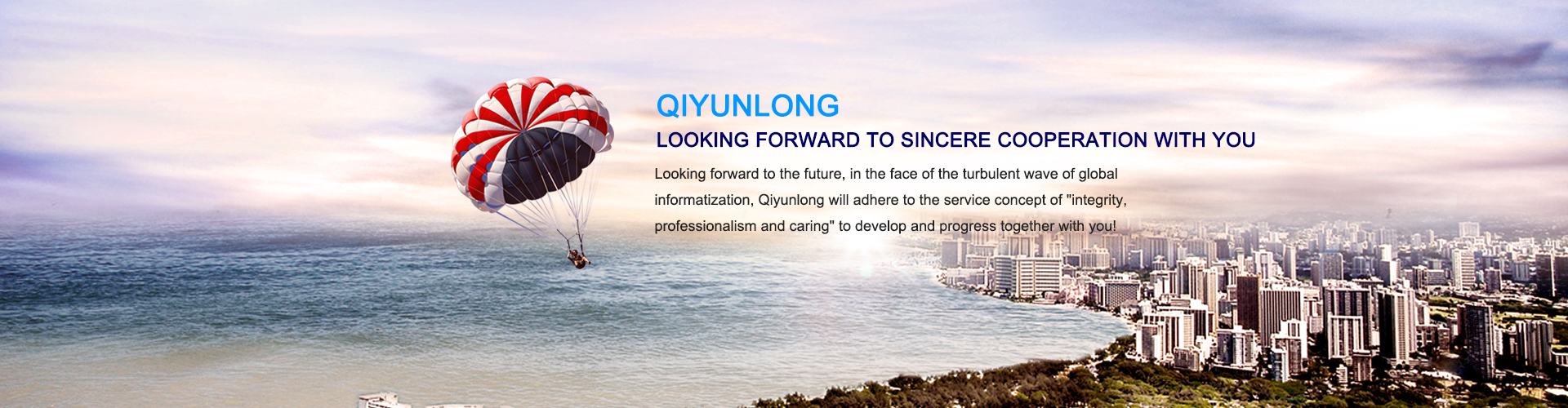 QIYUNLONG

LOOKING FORWARD TO SINCERE COOPERATION WITH YOU

Looking forward to the future, in the face of the turbulent wave of global informatization, Qiyunlong will adhere to the service concept of "integrity, professionalism and caring" to develop and progress together with you!